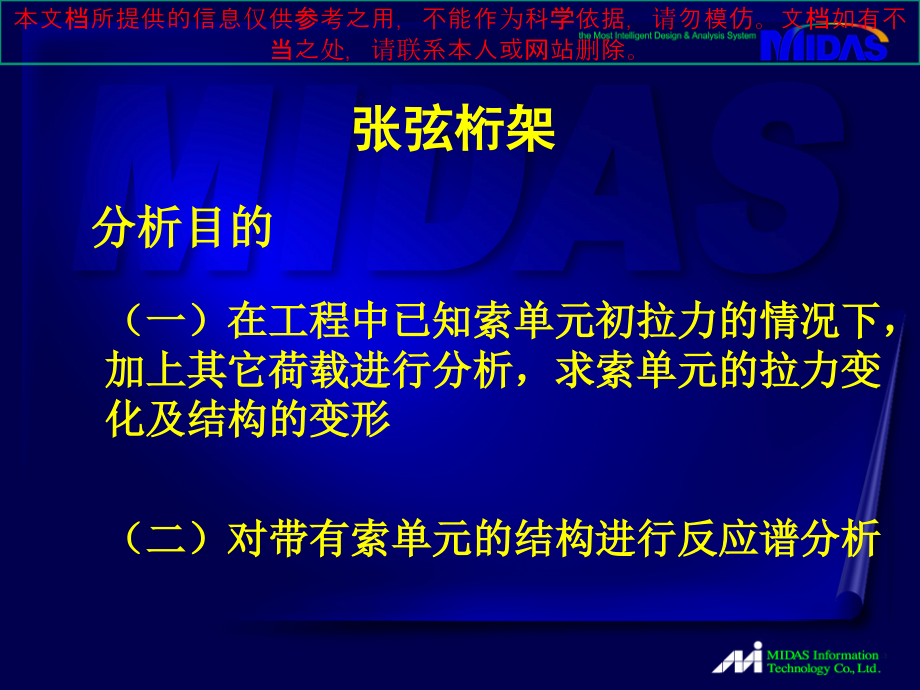 本文档所提供的信息仅供参考之用，不能作为科学依据，请勿模仿。文档如有不当之处，请联系本人或网站删除。

the Most Intelligent Design & Analysis System MIDAS

张弦桁架

分析目的

（一）在工程中已知索单元初拉力的情况下，加上其它荷载进行分析，求索单元的拉力变化及结构的变形

（二）对带有索单元的结构进行反应谱分析

MIDAS Information Technology Co., Ltd.